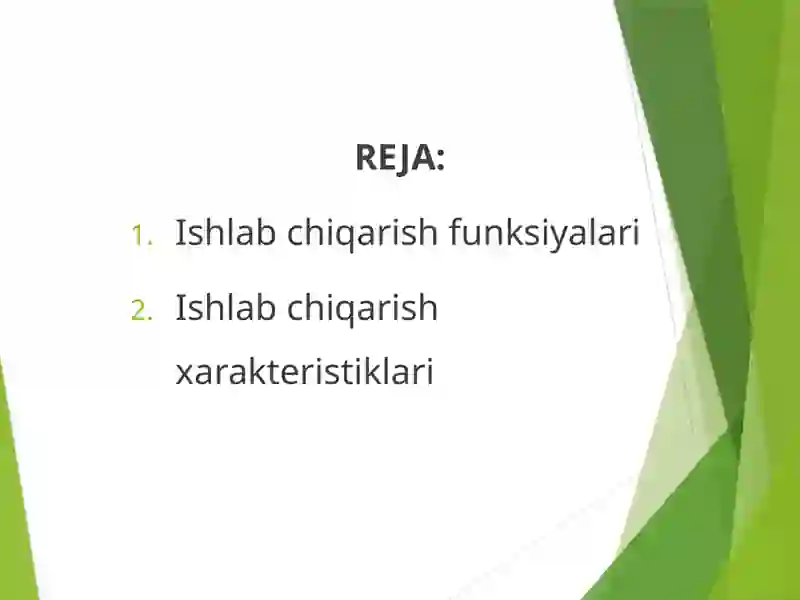 REJA:

1. Ishlab chiqarish funksiyalari
2. Ishlab chiqarish xarakteristiklari